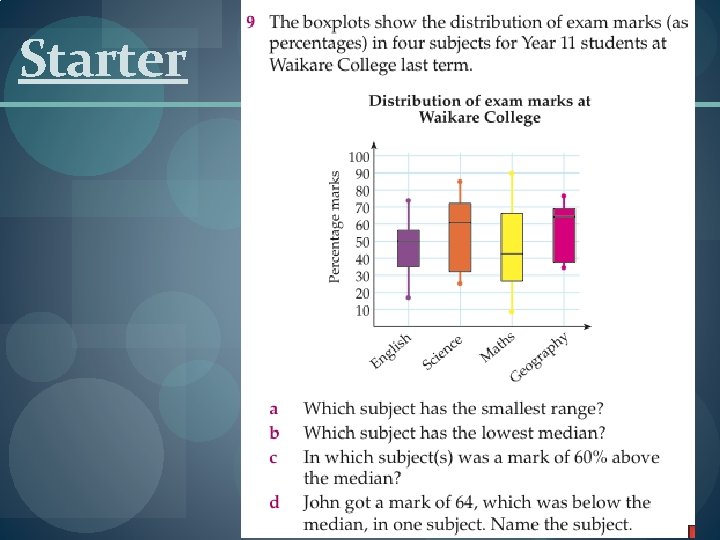 Starter

9 The boxplots show the distribution of exam marks (as percentages) in four subjects for Year 11 students at Waikare College last term.

Distribution of exam marks at Waikare College

Percentage marks

100
90
80
70
60
50
40
30
20
10

English Science Maths Geography

a Which subject has the smallest range?
b Which subject has the lowest median?
c In which subject(s) was a mark of 60% above the median?
d John got a mark of 64, which was below the median, in one subject. Name the subject.